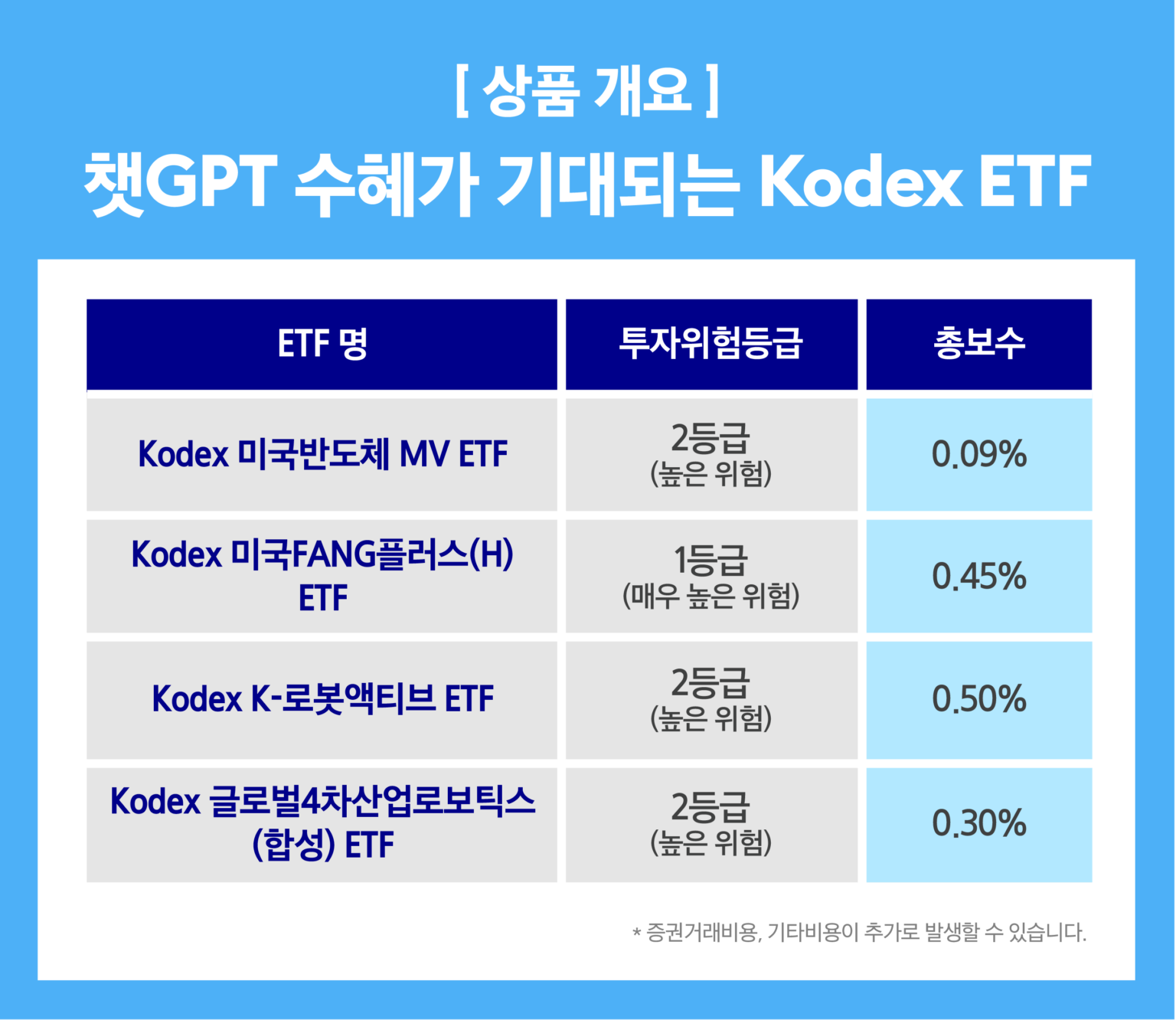 [ 상품 개요 ]
챗GPT 수혜가 기대되는 Kodex ETF

| ETF 명 | 투자위험등급 | 총보수 |
|---|---|---|
| Kodex 미국반도체 MV ETF | 2등급 (높은 위험) | 0.09% |
| Kodex 미국FANG플러스(H) ETF | 1등급 (매우 높은 위험) | 0.45% |
| Kodex K-로봇액티브 ETF | 2등급 (높은 위험) | 0.50% |
| Kodex 글로벌4차산업로보틱스 (합성) ETF | 2등급 (높은 위험) | 0.30% |

* 증권거래비용, 기타비용이 추가로 발생할 수 있습니다.